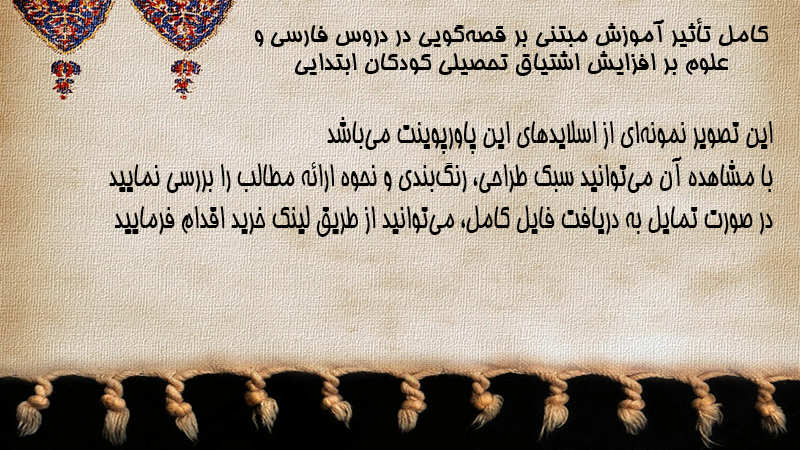 کامل تأثیر آموزش مبتنی بر قصه‌گویی در دروس فارسی و علوم بر افزایش اشتیاق تحصیلی کودکان ابتدایی

این تصویر نمونه‌ای از اسلایدهای این پاورپوینت می‌باشد
با مشاهده آن می‌توانید سبک طراحی، رنگ‌بندی و نحوه ارائه مطالب را بررسی نمایید
در صورت تمایل به دریافت فایل کامل، می‌توانید از طریق لینک خرید اقدام فرمایید